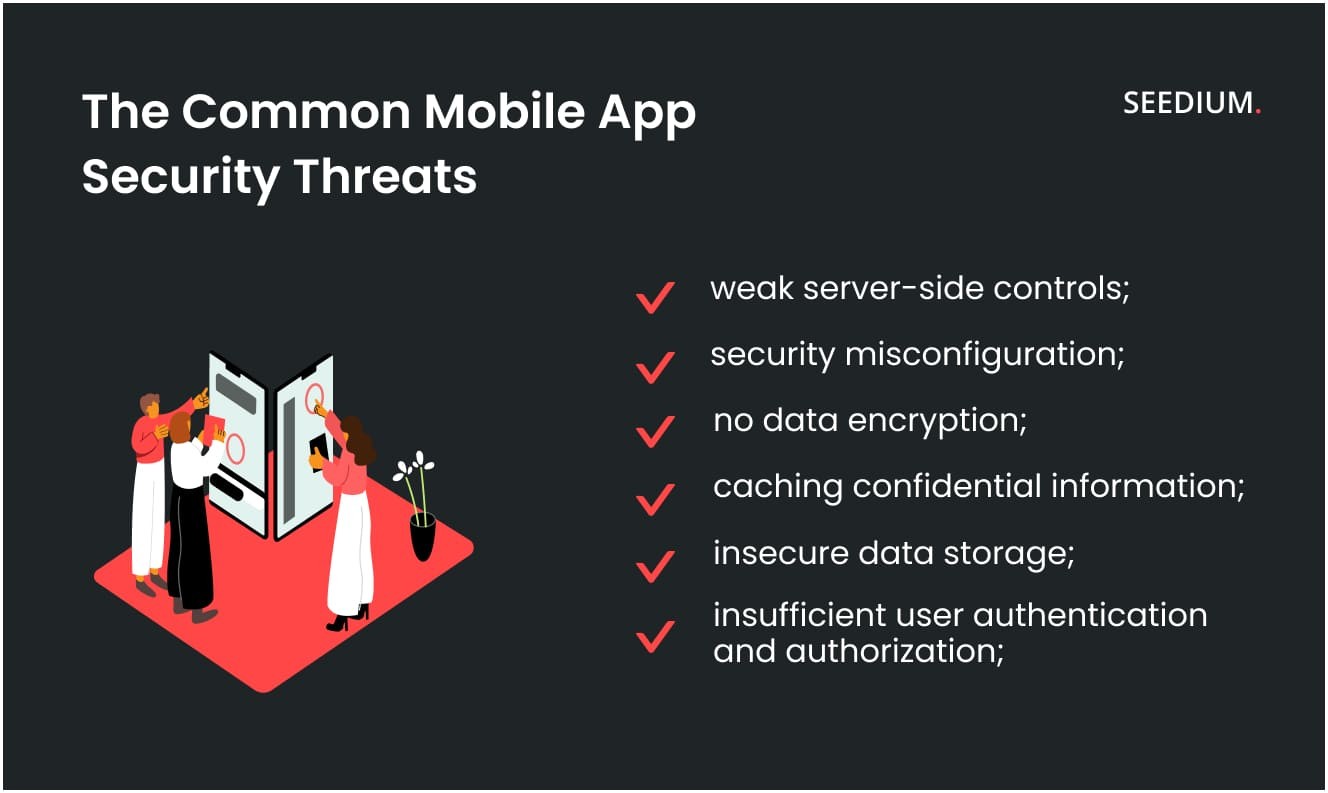 The Common Mobile App Security Threats

SEEDIUM.

weak server-side controls;

security misconfiguration;

no data encryption;

caching confidential information;

insecure data storage;

insufficient user authentication and authorization;